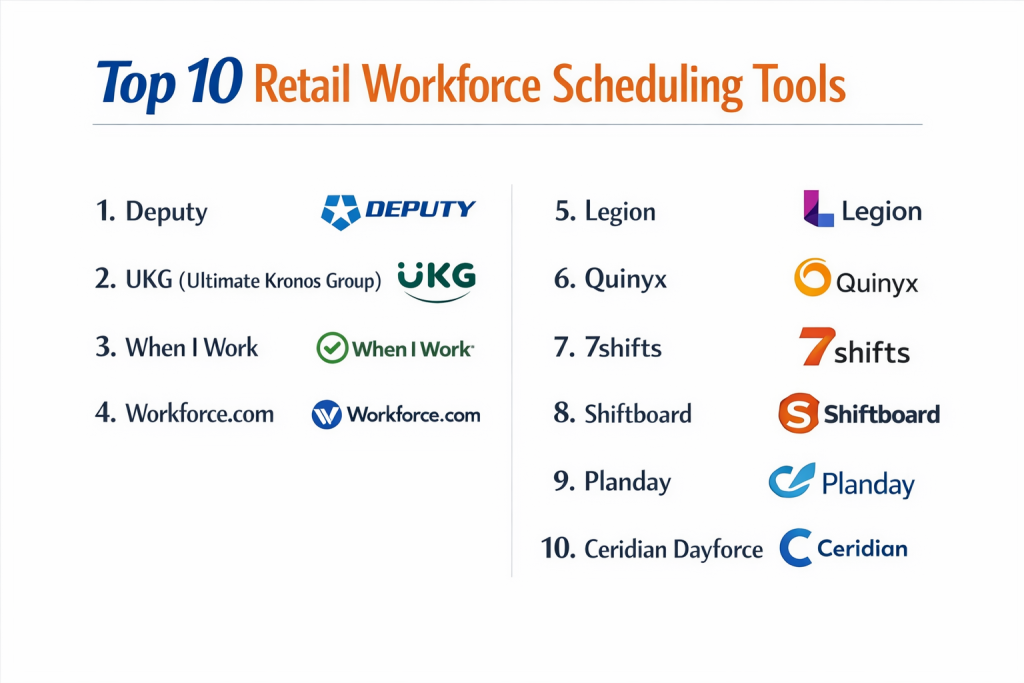 Top 10 Retail Workforce Scheduling Tools

1. Deputy DEPUTY

2. UKG (Ultimate Kronos Group) UKG

3. When I Work When I Work

4. Workforce.com Workforce.com

5. Legion Legion

6. Quinyx Quinyx

7. 7shifts 7shifts

8. Shiftboard Shiftboard

9. Planday Planday

10. Ceridian Dayforce Ceridian